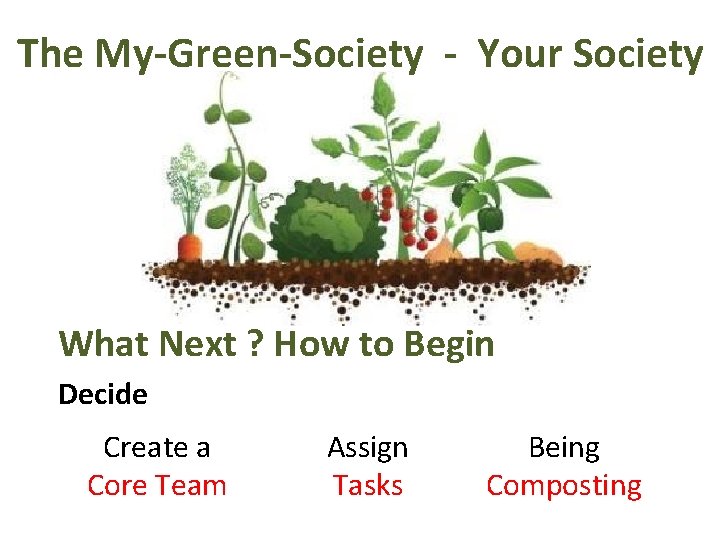 The My-Green-Society - Your Society

What Next ? How to Begin

Decide

Create a Core Team

Assign Tasks

Being Composting